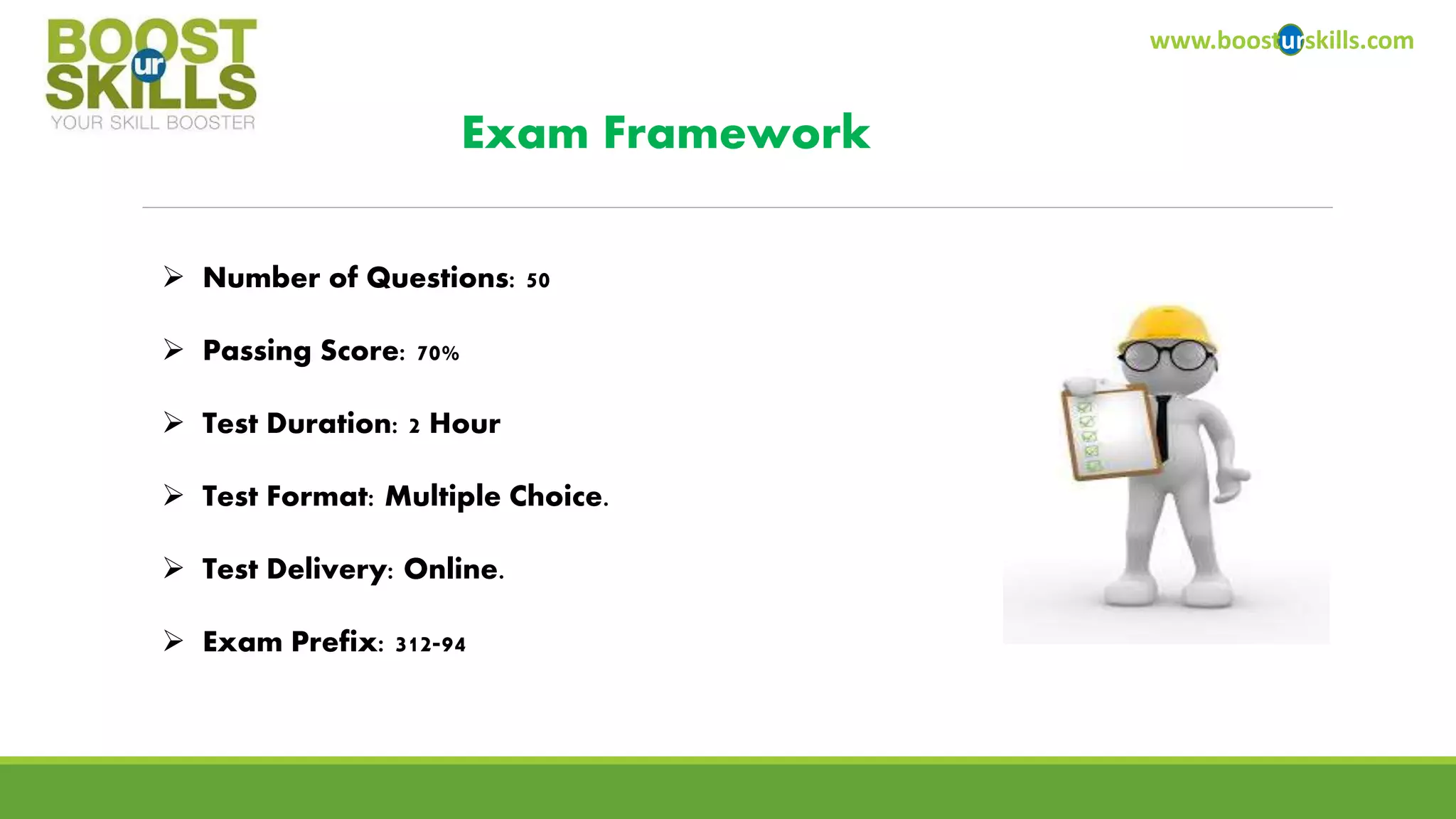 BOOST ur SKILLS
YOUR SKILL BOOSTER

www.boosturskills.com

Exam Framework

➢ Number of Questions: 50

➢ Passing Score: 70%

➢ Test Duration: 2 Hour

➢ Test Format: Multiple Choice.

➢ Test Delivery: Online.

➢ Exam Prefix: 312-94